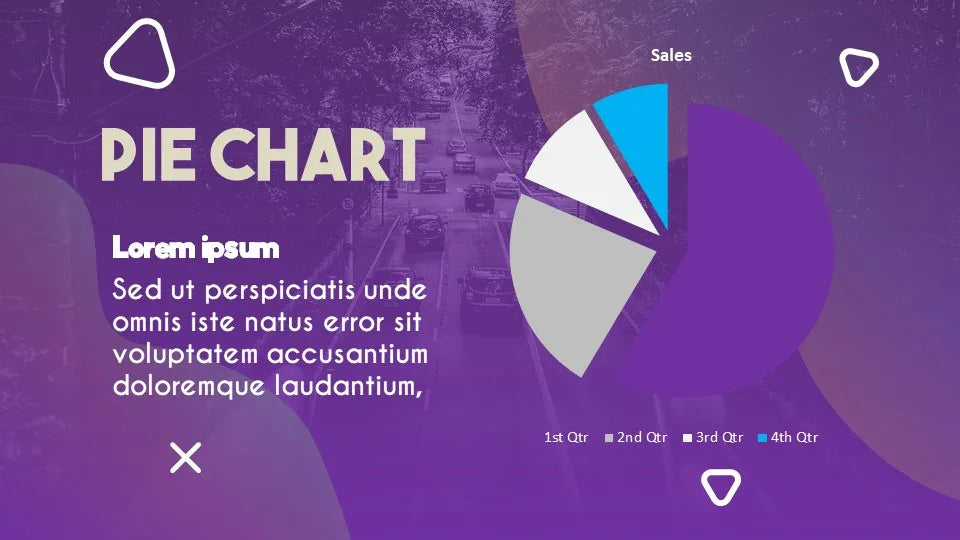 PIE CHART

Lorem ipsum

Sed ut perspiciatis unde omnis iste natus error sit voluptatem accusantium doloremque laudantium,

Sales

1st Qtr 2nd Qtr 3rd Qtr 4th Qtr